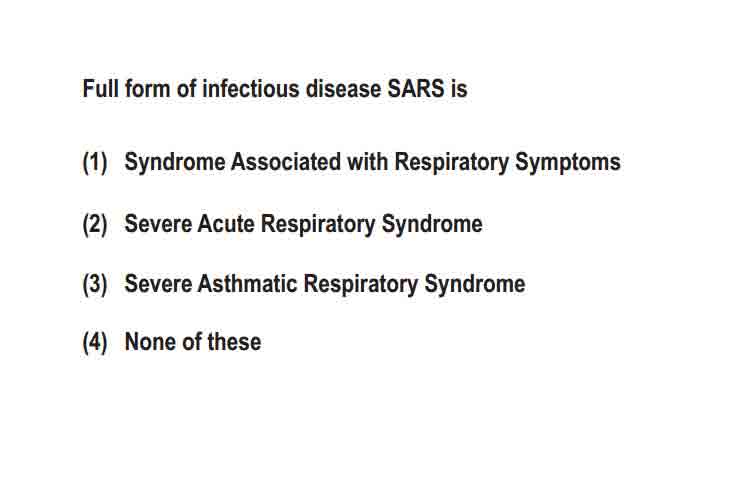 Full form of infectious disease SARS is

(1) Syndrome Associated with Respiratory Symptoms

(2) Severe Acute Respiratory Syndrome

(3) Severe Asthmatic Respiratory Syndrome

(4) None of these